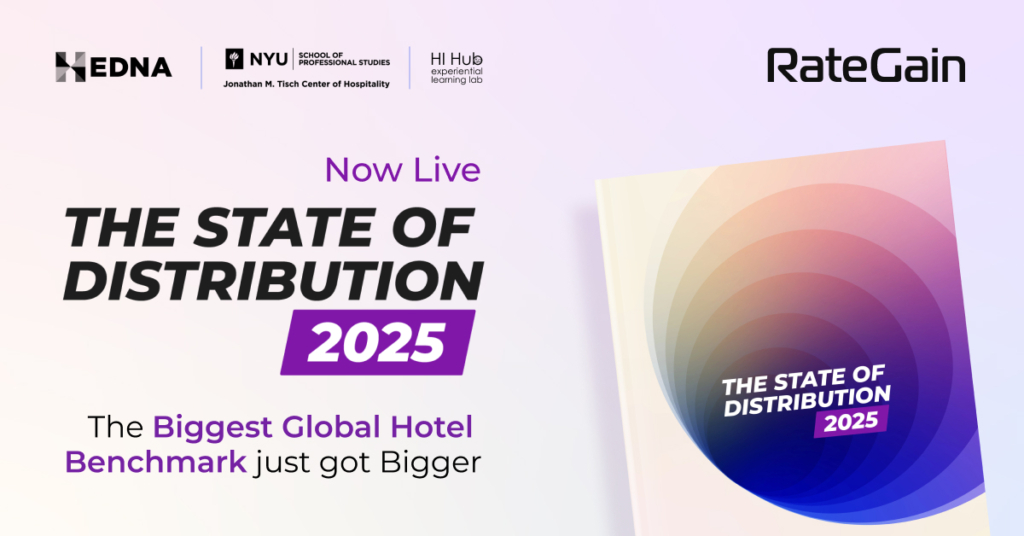 HEDNA

NYU SCHOOL OF PROFESSIONAL STUDIES
Jonathan M. Tisch Center of Hospitality

HI Hub experiential learning lab

RateGain

Now Live

THE STATE OF DISTRIBUTION 2025

The Biggest Global Hotel Benchmark just got Bigger

THE STATE OF DISTRIBUTION 2025